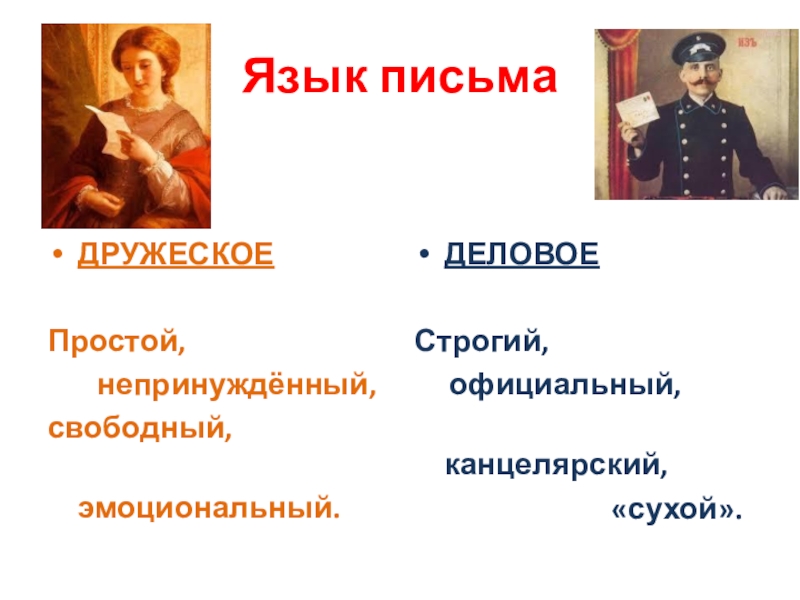 Язык письма

ИЗЪ

• ДРУЖЕСКОЕ

Простой, непринуждённый, свободный, эмоциональный.

• ДЕЛОВОЕ

Строгий, официальный, канцелярский, «сухой».